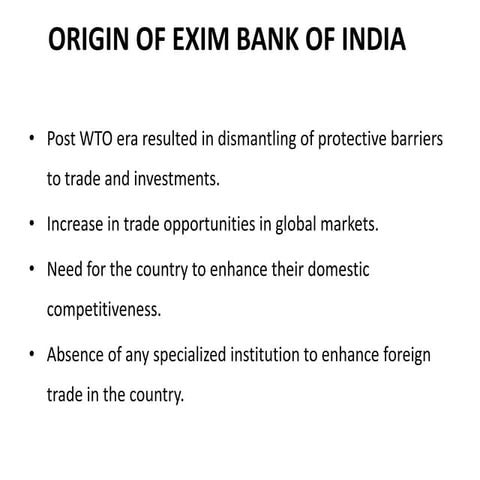 ORIGIN OF EXIM BANK OF INDIA

• Post WTO era resulted in dismantling of protective barriers to trade and investments.

• Increase in trade opportunities in global markets.

• Need for the country to enhance their domestic competitiveness.

• Absence of any specialized institution to enhance foreign trade in the country.